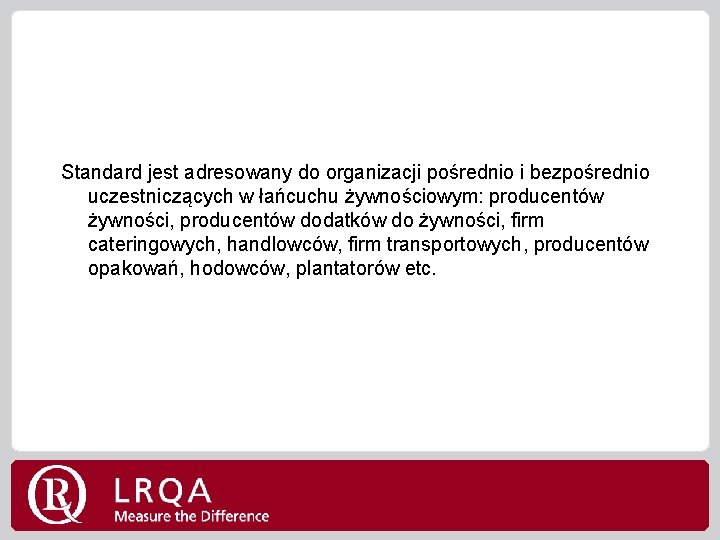 Standard jest adresowany do organizacji pośrednio i bezpośrednio uczestniczących w łańcuchu żywnościowym: producentów żywności, producentów dodatków do żywności, firm cateringowych, handlowców, firm transportowych, producentów opakowań, hodowców, plantatorów etc.

LRQA
Measure the Difference